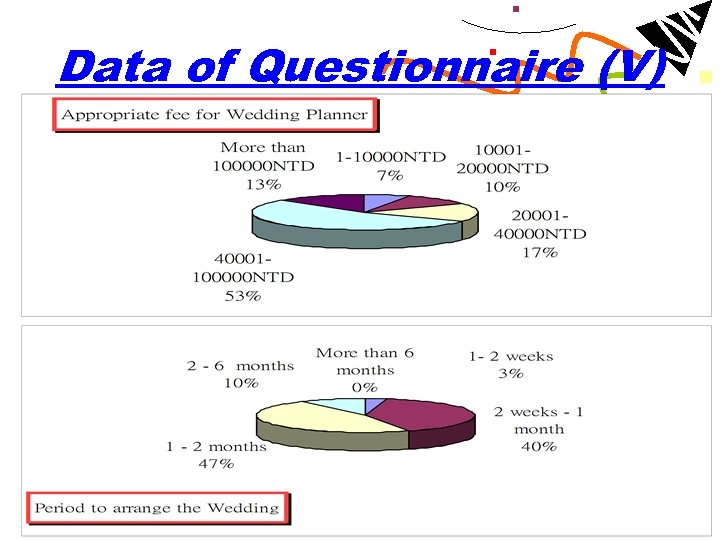 Data of Questionnaire (V)

Appropriate fee for Wedding Planner

More than 100000NTD 13%

1-10000NTD 7%

10001-20000NTD 10%

20001-40000NTD 17%

40001-100000NTD 53%

2 - 6 months 10%

More than 6 months 0%

1- 2 weeks 3%

2 weeks - 1 month 40%

1 - 2 months 47%

Period to arrange the Wedding